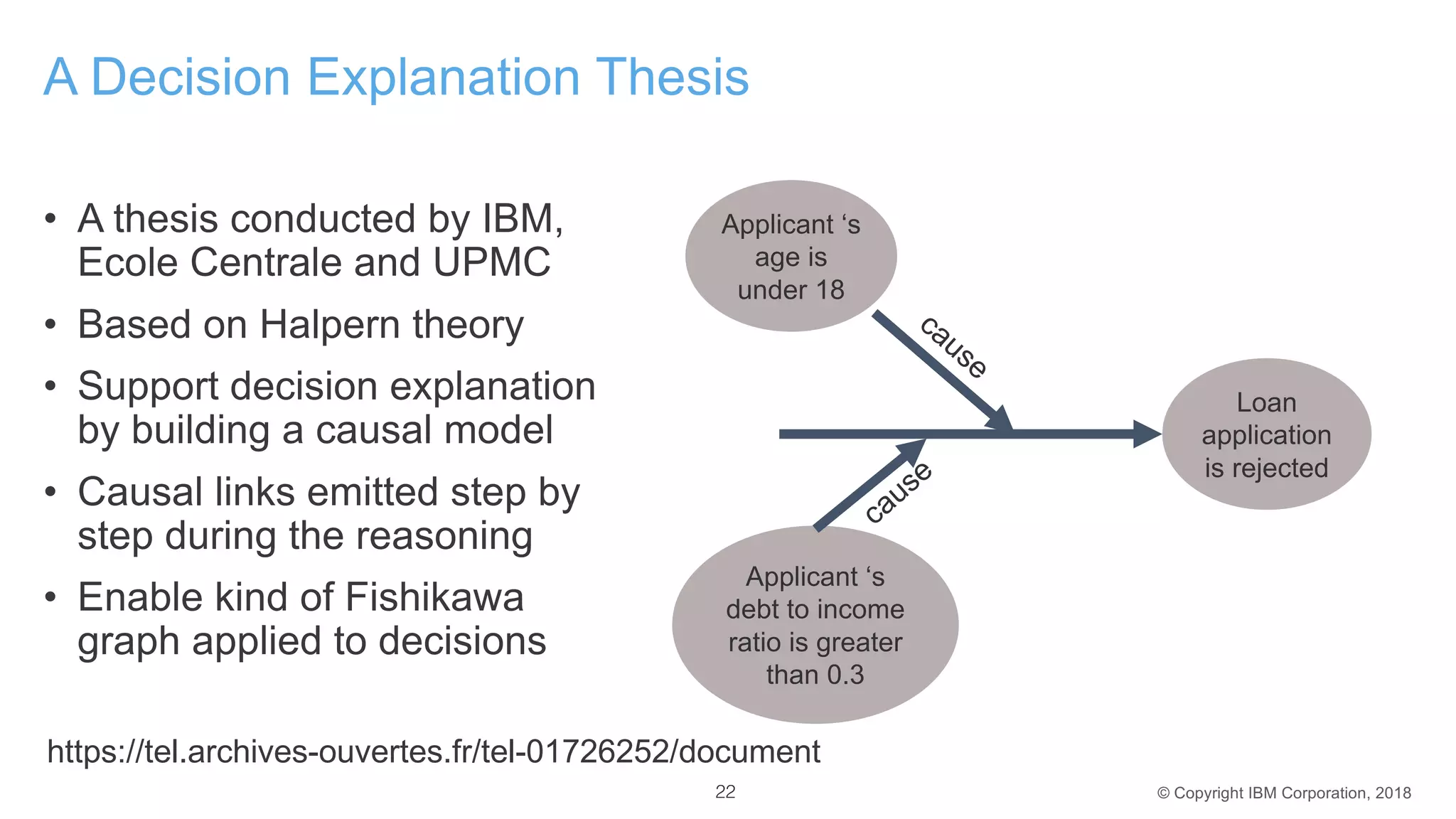 A Decision Explanation Thesis

• A thesis conducted by IBM, Ecole Centrale and UPMC
• Based on Halpern theory
• Support decision explanation by building a causal model
• Causal links emitted step by step during the reasoning
• Enable kind of Fishikawa graph applied to decisions

Applicant ‘s age is under 18

cause

Loan application is rejected

cause

Applicant ‘s debt to income ratio is greater than 0.3

https://tel.archives-ouvertes.fr/tel-01726252/document

22

© Copyright IBM Corporation, 2018